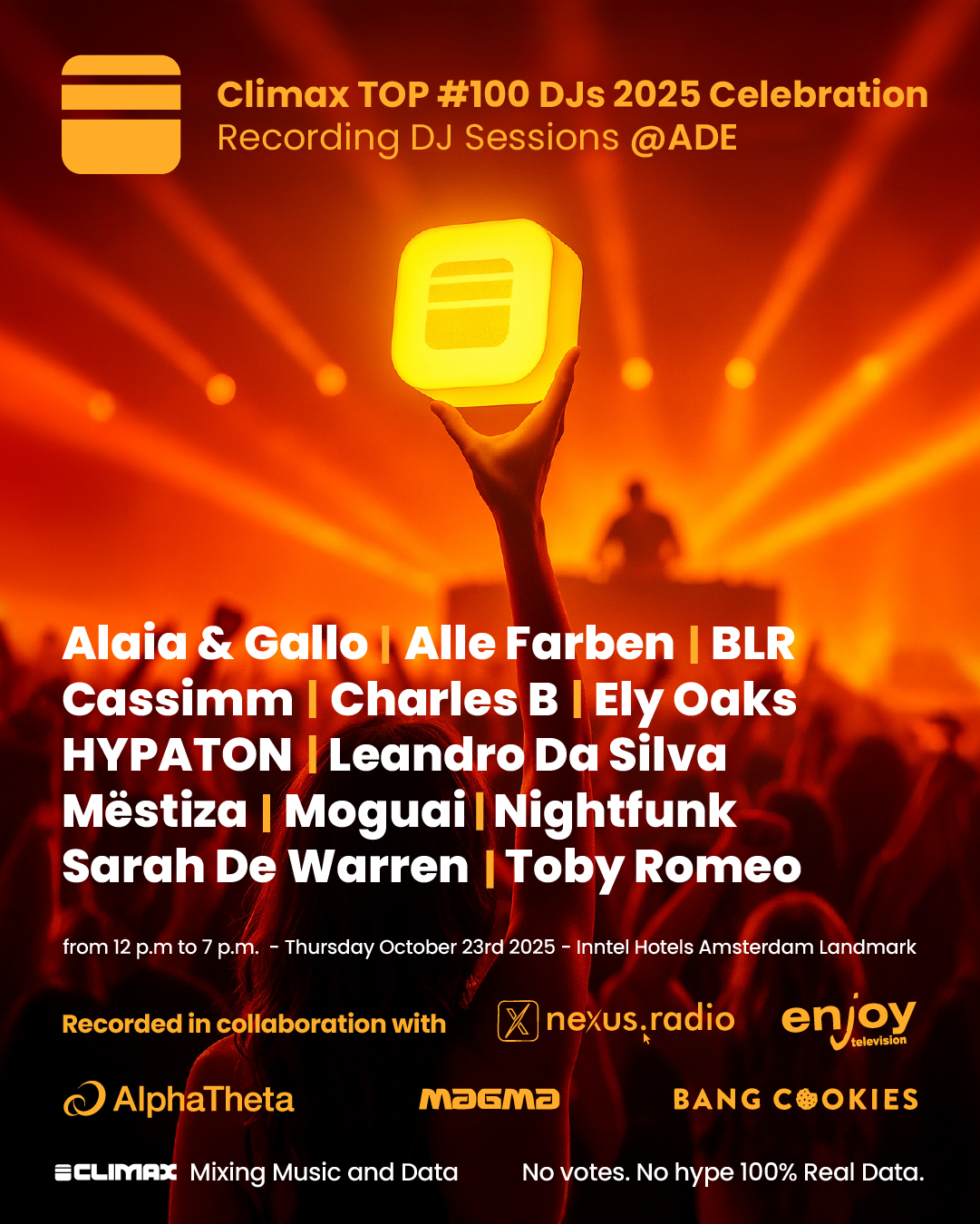 Climax TOP #100 DJs 2025 Celebration
Recording DJ Sessions @ADE

Alaia & Gallo | Alle Farben | BLR
Cassimm | Charles B | Ely Oaks
HYPATON | Leandro Da Silva
Mëstiza | Moguai | Nightfunk
Sarah De Warren | Toby Romeo

from 12 p.m to 7 p.m. - Thursday October 23rd 2025 - Inntel Hotels Amsterdam Landmark

Recorded in collaboration with nexus.radio enjoy television

AlphaTheta MAGMA BANG COOKIES

CLIMAX Mixing Music and Data No votes. No hype 100% Real Data.